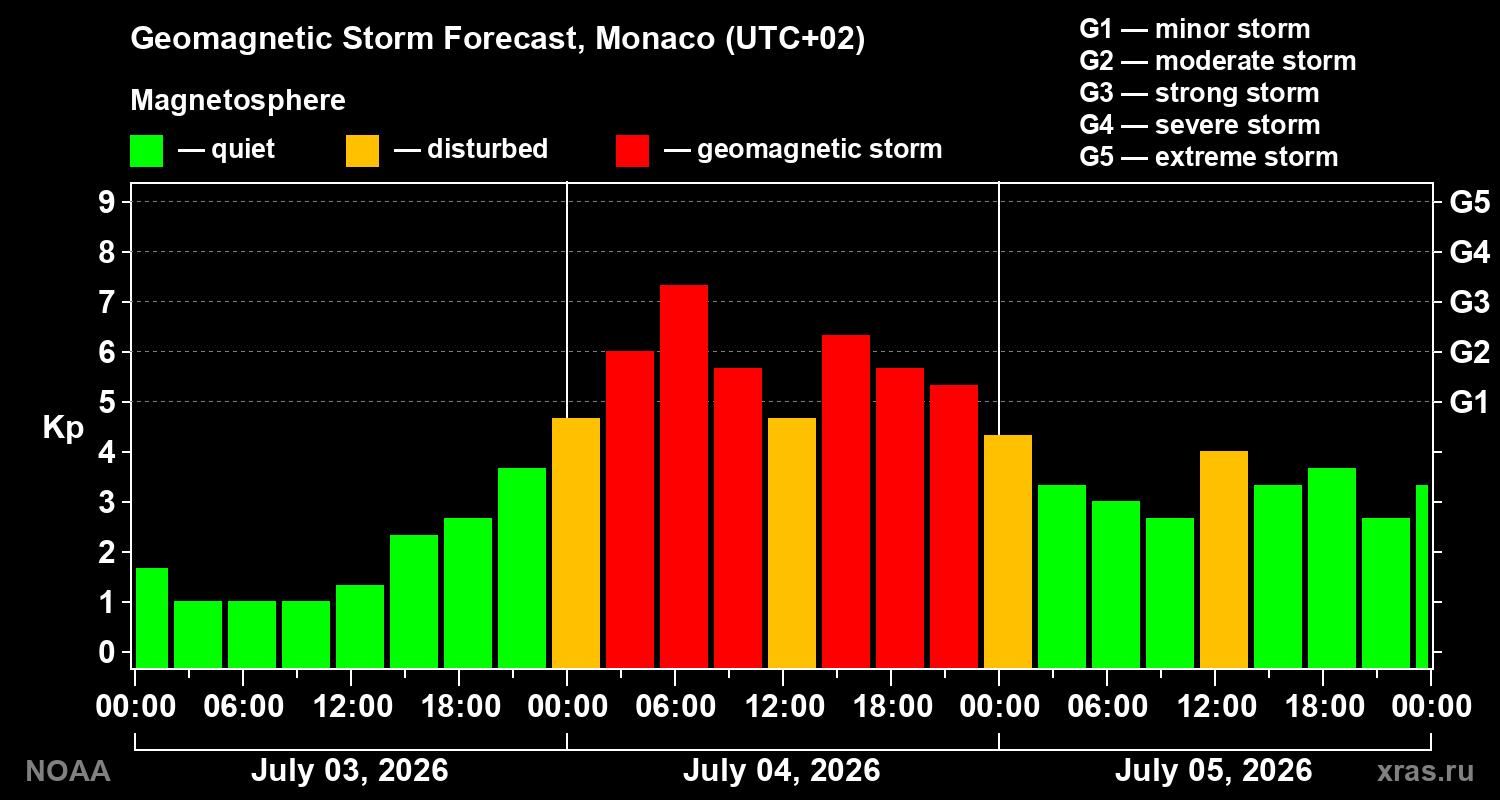 Geomagnetic Storm Forecast, Monaco (UTC+02)

Magnetosphere

— quiet — disturbed — geomagnetic storm

G1 — minor storm
G2 — moderate storm
G3 — strong storm
G4 — severe storm
G5 — extreme storm

Kp

9
8
7
6
5
4
3
2
1
0

G5
G4
G3
G2
G1

00:00 06:00 12:00 18:00 00:00 06:00 12:00 18:00 00:00 06:00 12:00 18:00 00:00

NOAA July 03, 2026 July 04, 2026 July 05, 2026 xras.ru